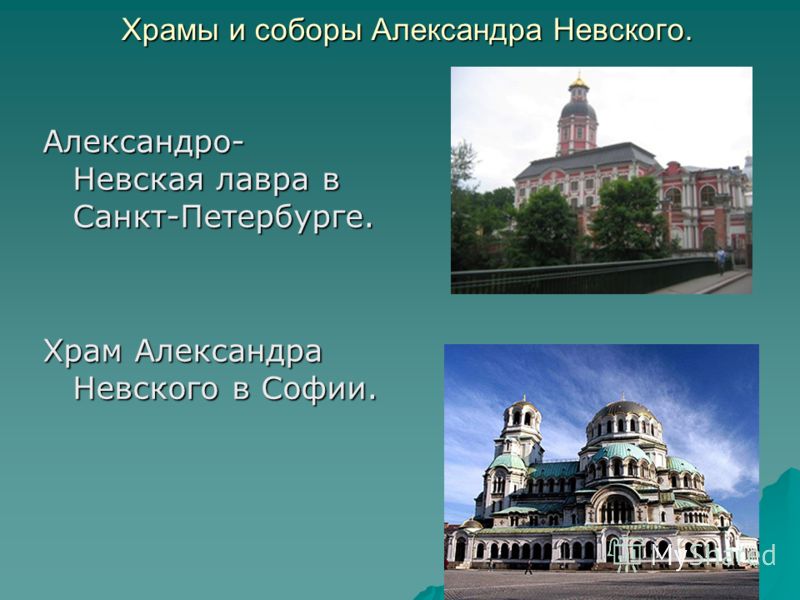 Храмы и соборы Александра Невского.

Александро-Невская лавра в Санкт-Петербурге.

Храм Александра Невского в Софии.

MyShared